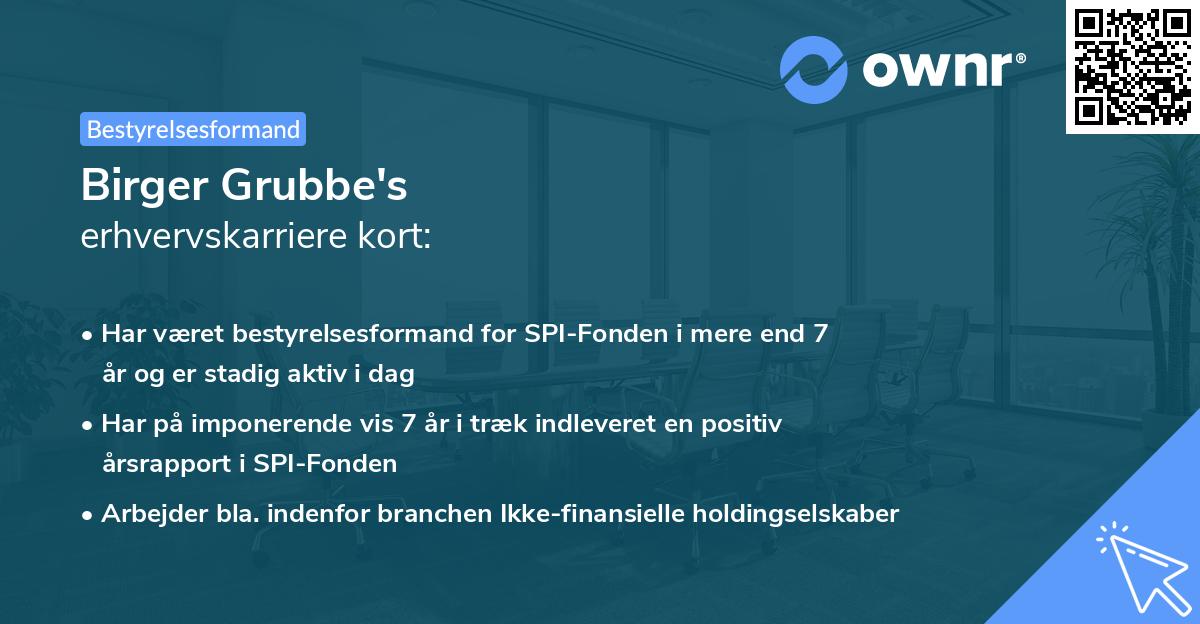 ownr®

Bestyrelsesformand

Birger Grubbe's
erhvervskarriere kort:

• Har været bestyrelsesformand for SPI-Fonden i mere end 7 år og er stadig aktiv i dag
• Har på imponerende vis 7 år i træk indleveret en positiv årsrapport i SPI-Fonden
• Arbejder bla. indenfor branchen Ikke-finansielle holdingselskaber